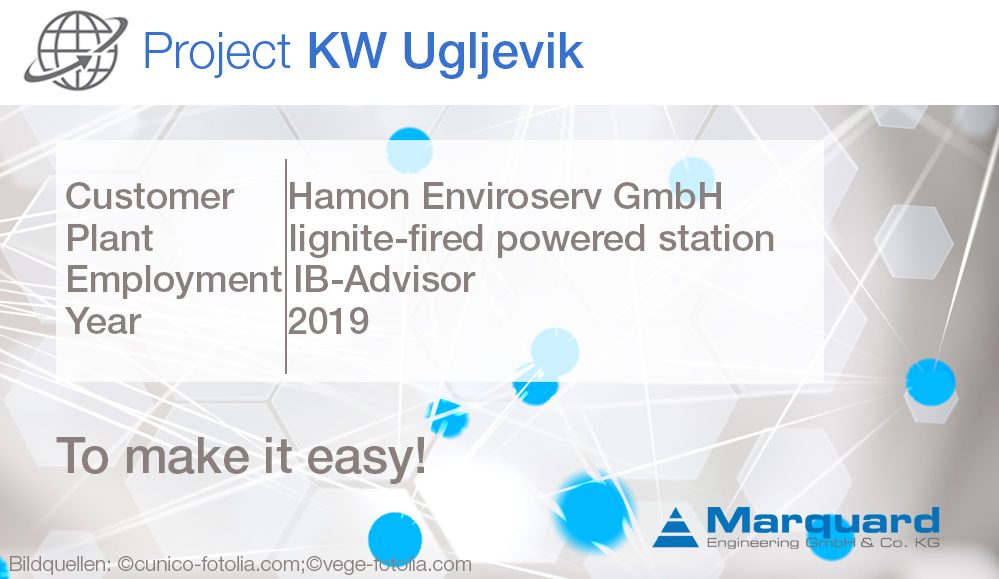 Project **KW Ugljevik**

| Customer | Hamon Enviroserv GmbH |
|---|---|
| Plant | lignite-fired powered station |
| Employment | IB-Advisor |
| Year | 2019 |

To make it easy!

Marquard
Engineering GmbH & Co. KG

Bildquellen: ©cunico-fotolia.com;©vege-fotolia.com